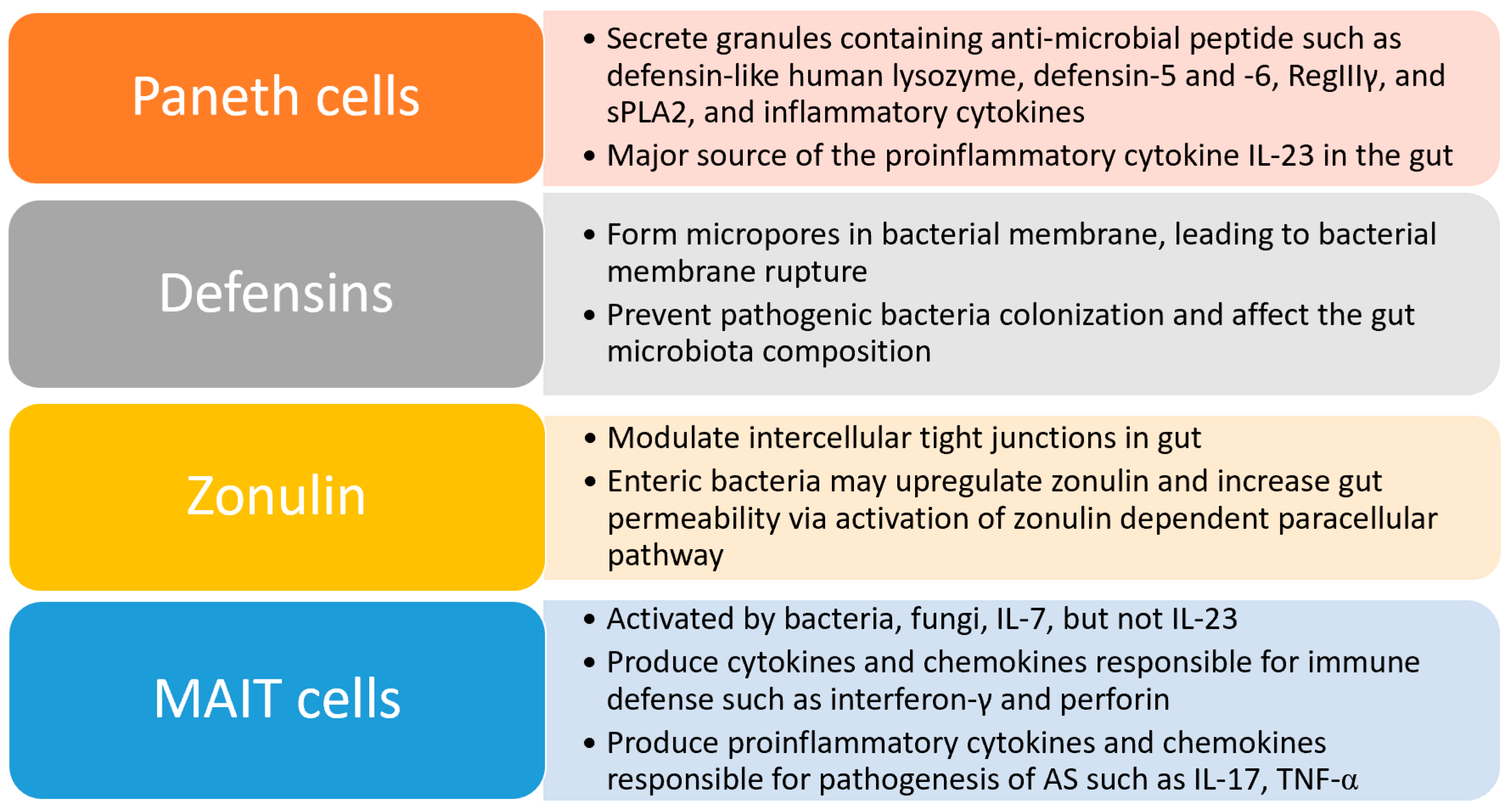 Paneth cells

• Secrete granules containing anti-microbial peptide such as defensin-like human lysozyme, defensin-5 and -6, RegIIIγ, and sPLA2, and inflammatory cytokines
• Major source of the proinflammatory cytokine IL-23 in the gut

Defensins

• Form micropores in bacterial membrane, leading to bacterial membrane rupture
• Prevent pathogenic bacteria colonization and affect the gut microbiota composition

Zonulin

• Modulate intercellular tight junctions in gut
• Enteric bacteria may upregulate zonulin and increase gut permeability via activation of zonulin dependent paracellular pathway

MAIT cells

• Activated by bacteria, fungi, IL-7, but not IL-23
• Produce cytokines and chemokines responsible for immune defense such as interferon-γ and perforin
• Produce proinflammatory cytokines and chemokines responsible for pathogenesis of AS such as IL-17, TNF-α